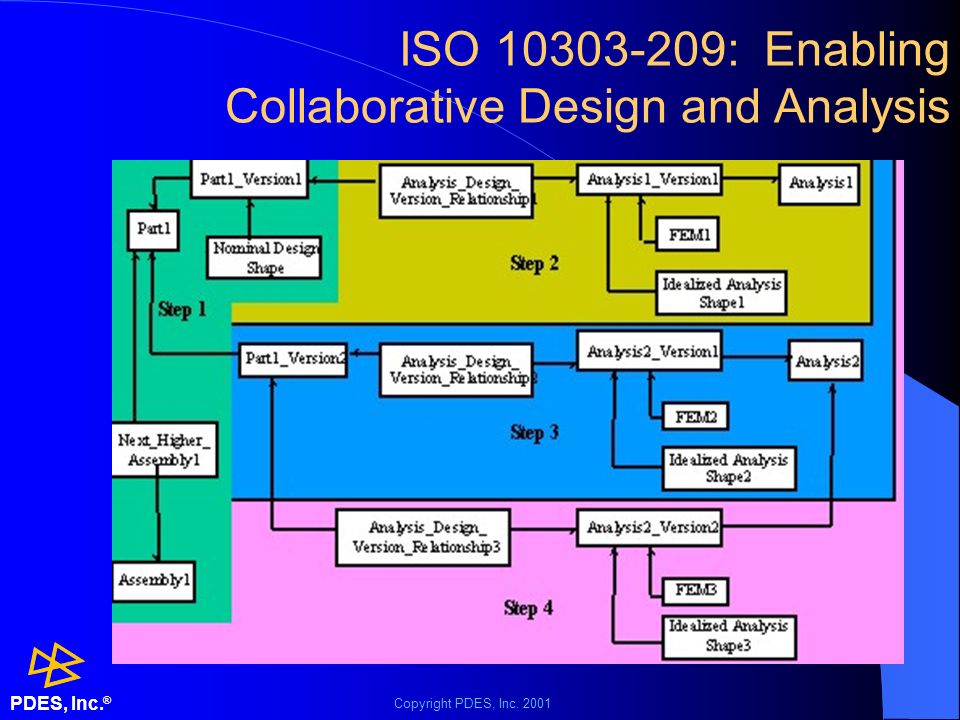 ISO 10303-209: Enabling Collaborative Design and Analysis

Part1_Version1

Analysis_Design_ Version_Relationship1

Analysis1_Version1

Analysis1

Part1

Nominal Design Shape

FEM1

Step 2

Idealized Analysis Shape1

Step 1

Part1_Version2

Analysis_Design_ Version_Relationship2

Analysis2_Version1

Analysis2

FEM2

Step 3

Next_Higher_ Assembly1

Idealized Analysis Shape2

Analysis_Design_ Version_Relationship3

Analysis2_Version2

Assembly1

FEM3

Step 4

Idealized Analysis Shape3

PDES, Inc.®

Copyright PDES, Inc. 2001